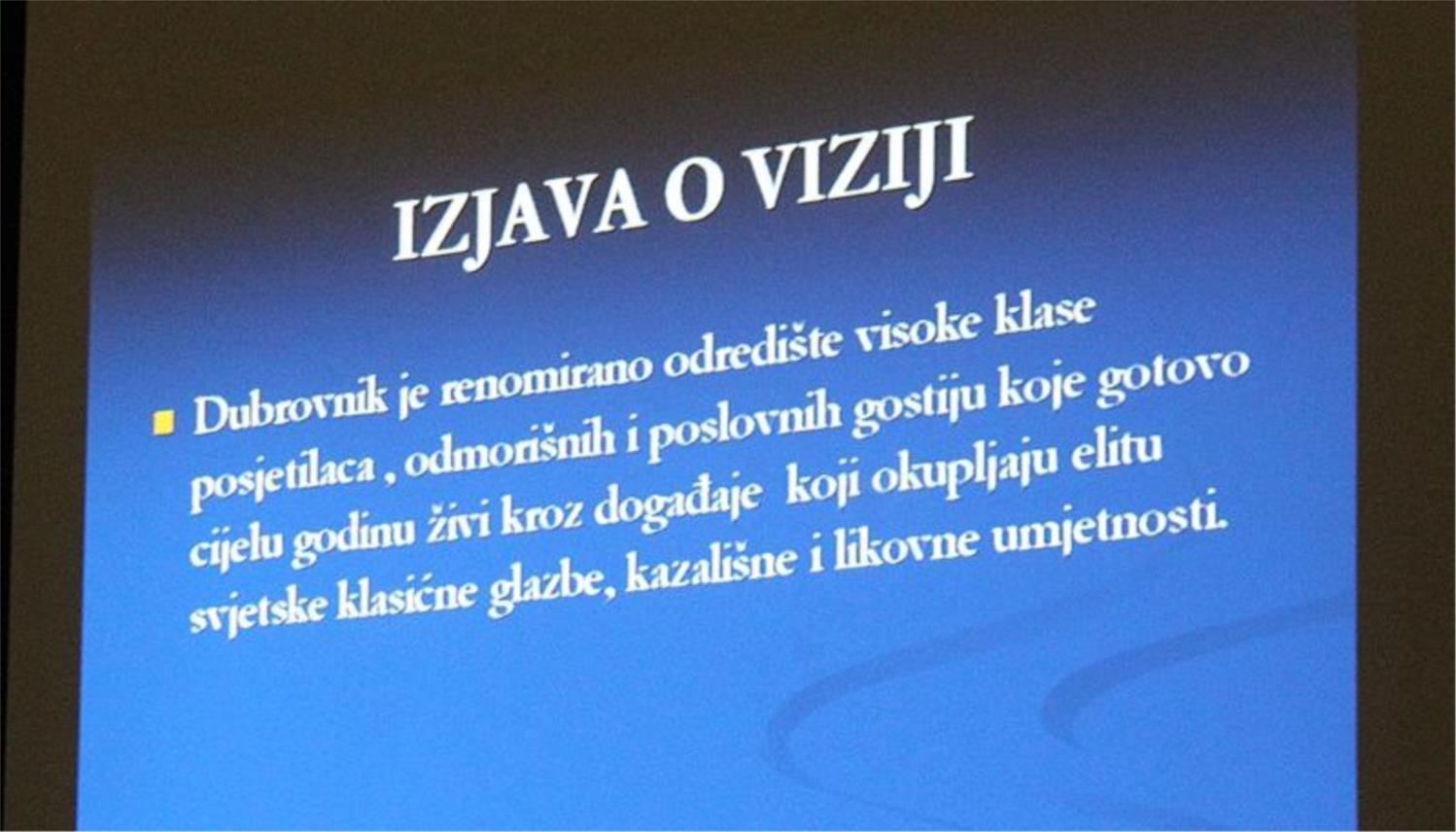 IZJAVA O VIZIJI

Dubrovnik je renomirano odredište visoke klase posjetilaca , odmorišnih i poslovnih gostiju koje gotovo cijelu godinu živi kroz događaje  koji okupljaju elitu svjetske klasićne glazbe, kazališne i likovne umjetnosti.